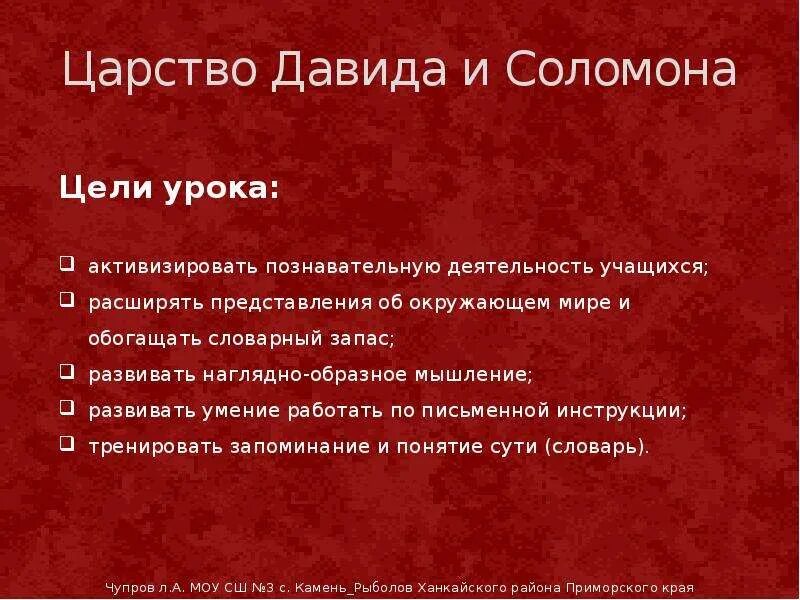 Царство Давида и Соломона

Цели урока:

❑ активизировать познавательную деятельность учащихся;
❑ расширять представления об окружающем мире и обогащать словарный запас;
❑ развивать наглядно-образное мышление;
❑ развивать умение работать по письменной инструкции;
❑ тренировать запоминание и понятие сути (словарь).

Чупров л.А. МОУ СШ №3 с. Камень_Рыболов Ханкайского района Приморского края